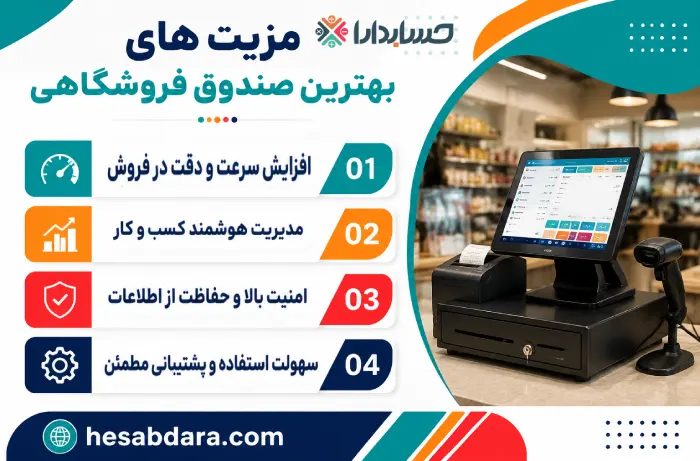 حسابدارا
مزیت های
بهترین صندوق فروشگاهی

01 افزایش سرعت و دقت در فروش
02 مدیریت هوشمند کسب و کار
03 امنیت بالا و حفاظت از اطلاعات
04 سهولت استفاده و پشتیبانی مطمئن

hesabdara.com